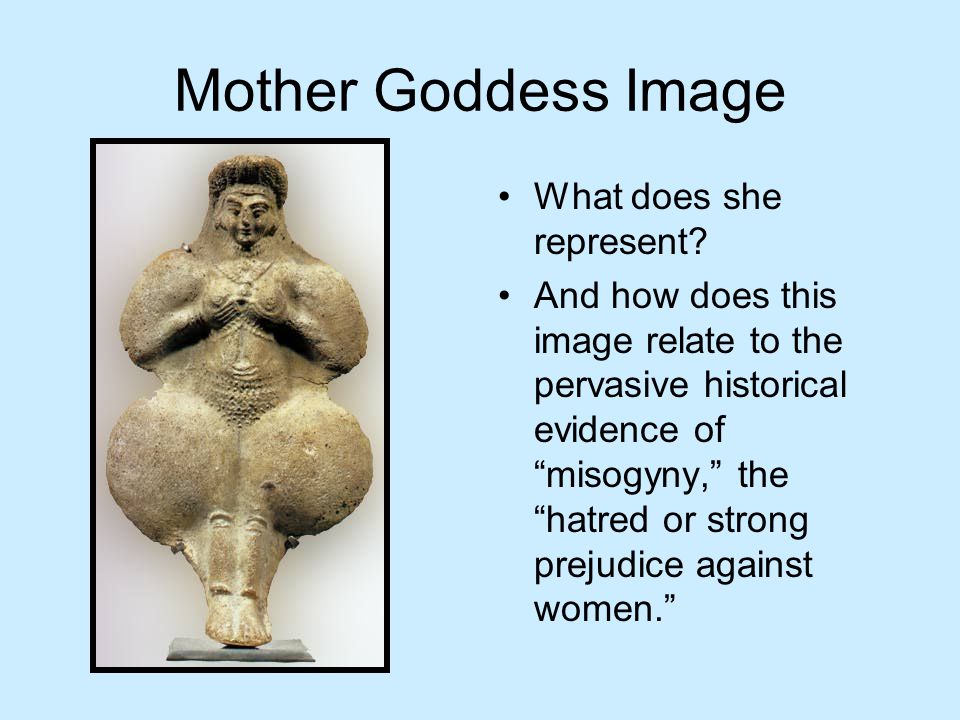 Mother Goddess Image

• What does she represent?

• And how does this image relate to the pervasive historical evidence of “misogyny,” the “hatred or strong prejudice against women.”